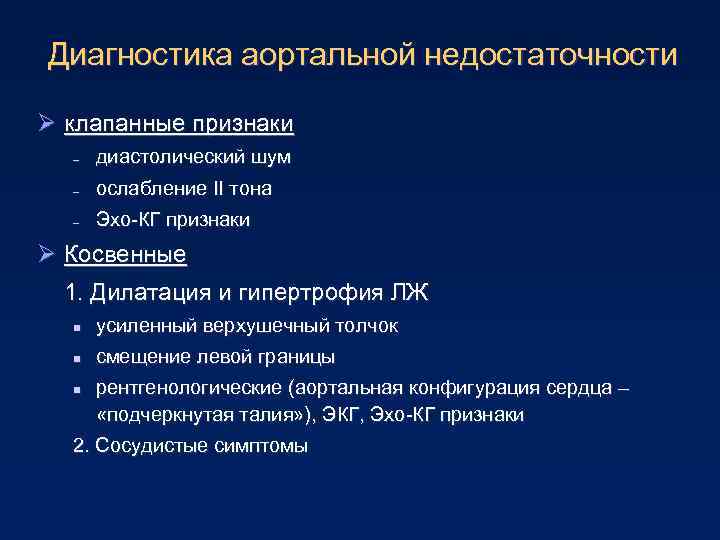 Диагностика аортальной недостаточности

➢ клапанные признаки
– диастолический шум
– ослабление II тона
– Эхо-КГ признаки

➢ Косвенные
1. Дилатация и гипертрофия ЛЖ
▪ усиленный верхушечный толчок
▪ смещение левой границы
▪ рентгенологические (аортальная конфигурация сердца – «подчеркнутая талия»), ЭКГ, Эхо-КГ признаки
2. Сосудистые симптомы